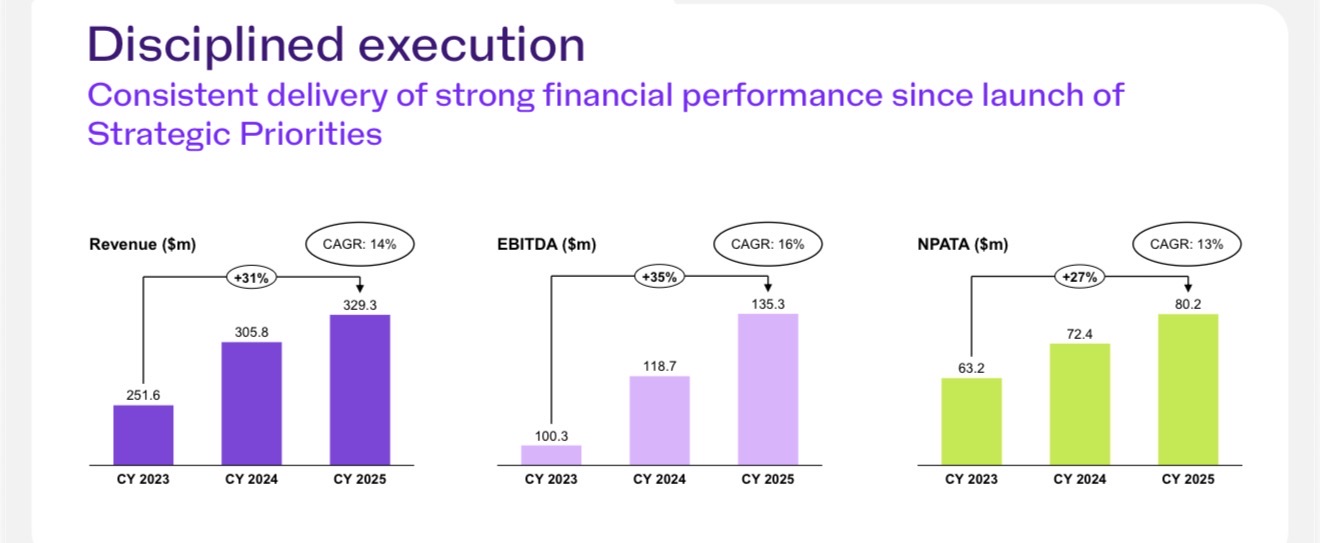 Disciplined execution

Consistent delivery of strong financial performance since launch of Strategic Priorities

Revenue ($m)
CAGR: 14%
+31%
251.6
305.8
329.3
CY 2023
CY 2024
CY 2025

EBITDA ($m)
CAGR: 16%
+35%
100.3
118.7
135.3
CY 2023
CY 2024
CY 2025

NPATA ($m)
CAGR: 13%
+27%
63.2
72.4
80.2
CY 2023
CY 2024
CY 2025